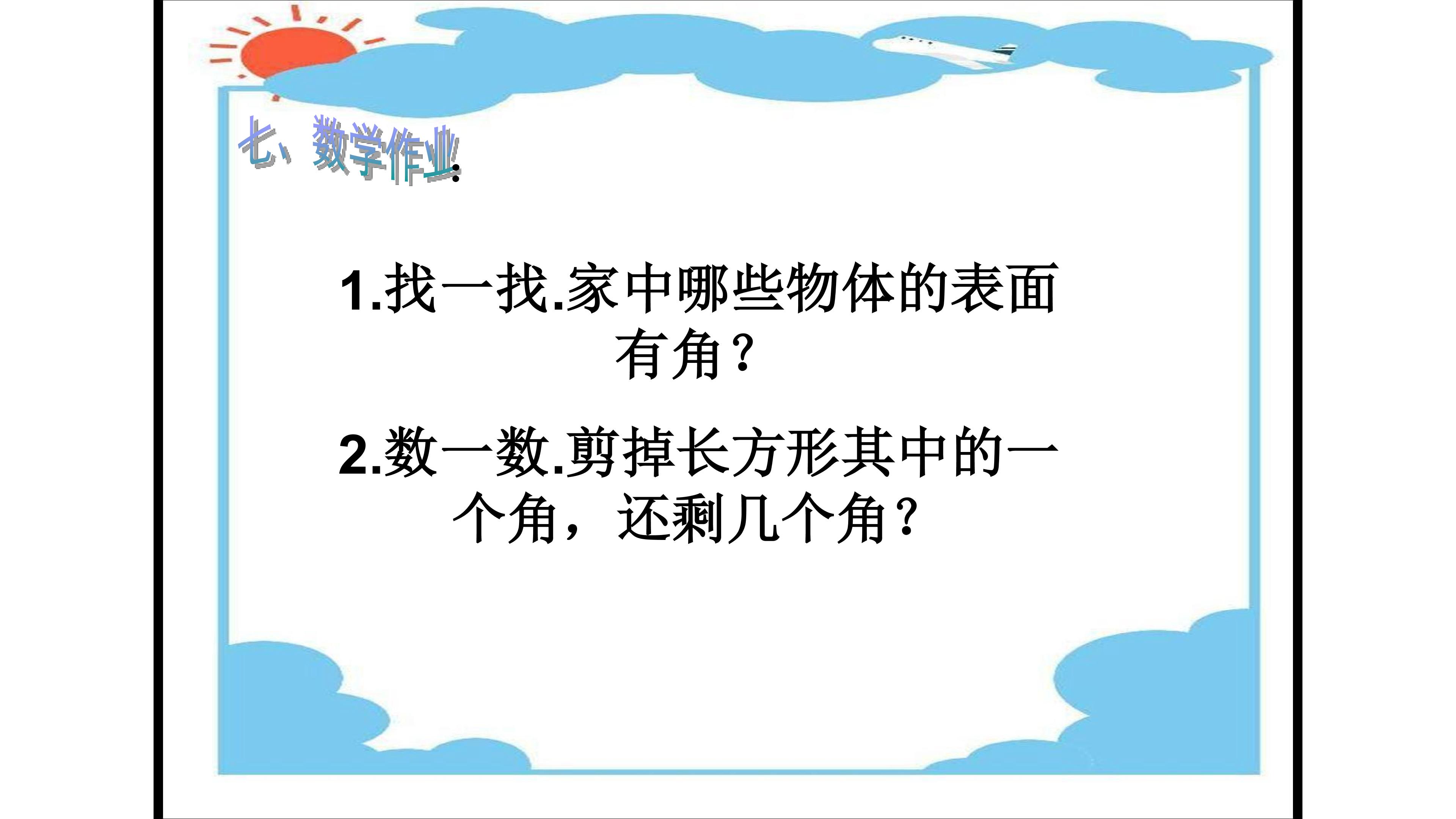 七、数学作业:

1.找一找.家中哪些物体的表面有角?

2.数一数.剪掉长方形其中的一个角，还剩几个角?